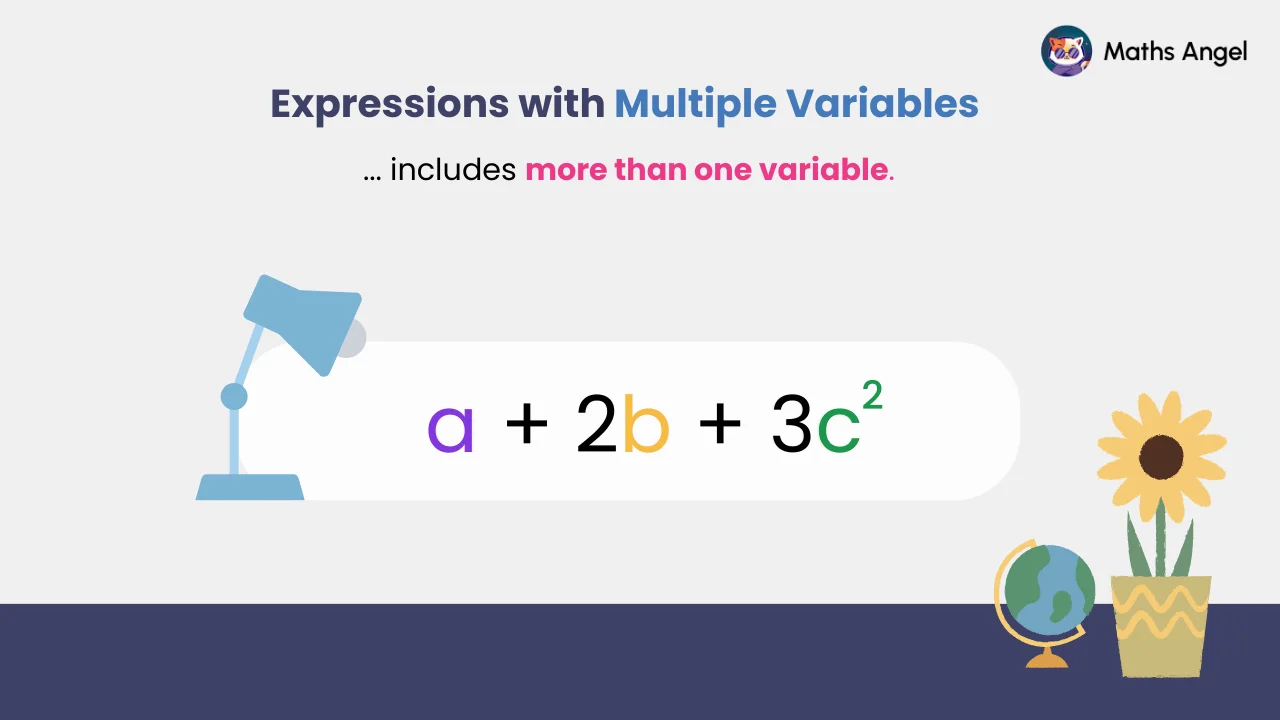 Maths Angel

Expressions with Multiple Variables

… includes more than one variable.

$a + 2b + 3c^2$